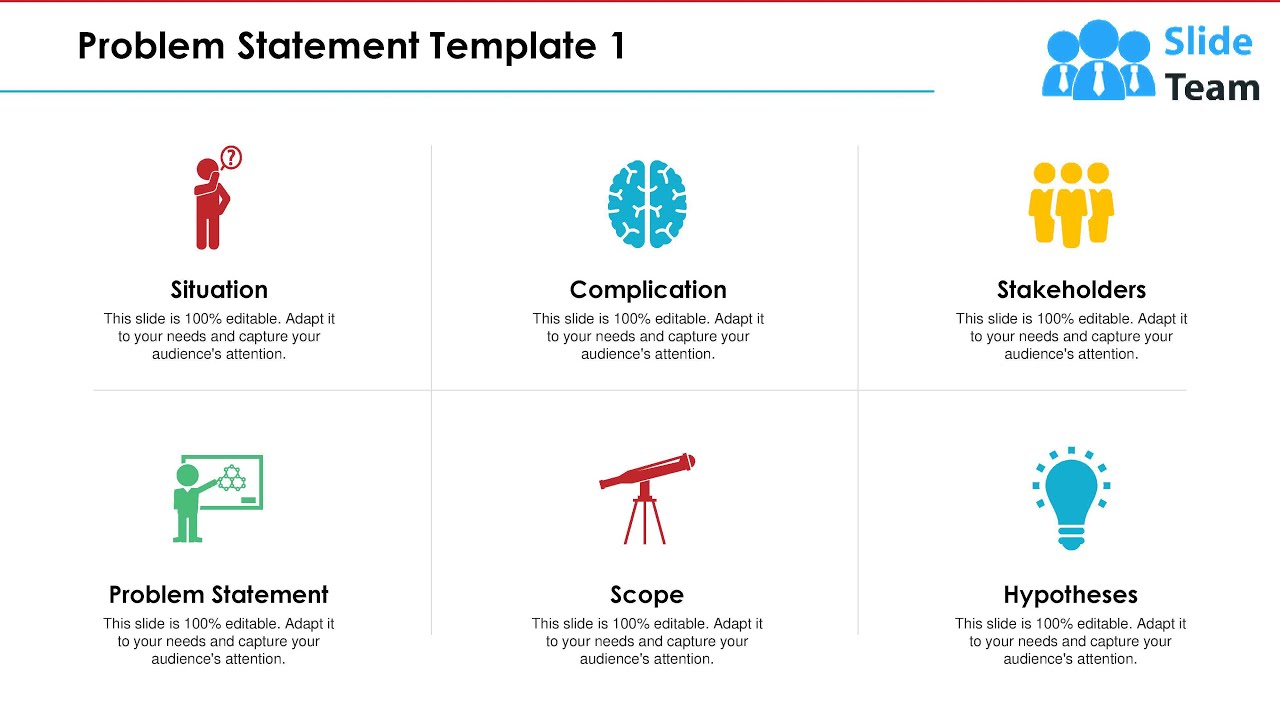 Problem Statement Template 1

Slide Team

Situation
This slide is 100% editable. Adapt it to your needs and capture your audience's attention.

Complication
This slide is 100% editable. Adapt it to your needs and capture your audience's attention.

Stakeholders
This slide is 100% editable. Adapt it to your needs and capture your audience's attention.

Problem Statement
This slide is 100% editable. Adapt it to your needs and capture your audience's attention.

Scope
This slide is 100% editable. Adapt it to your needs and capture your audience's attention.

Hypotheses
This slide is 100% editable. Adapt it to your needs and capture your audience's attention.